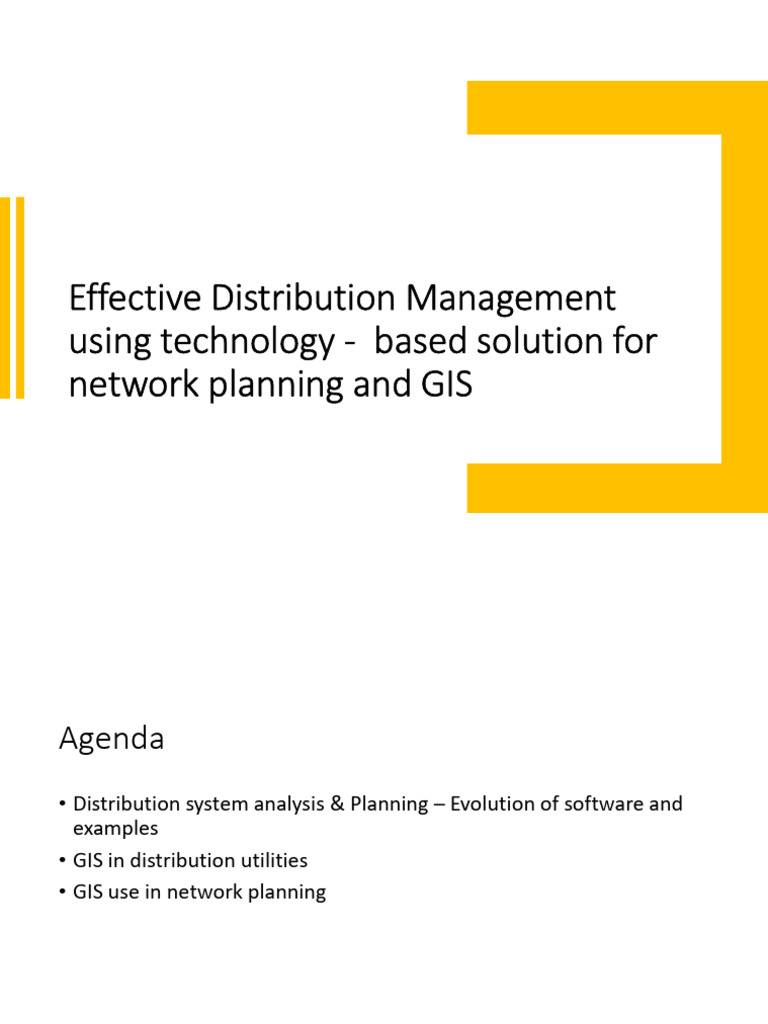 Effective Distribution Management using technology -  based solution for network planning and GIS

Agenda

• Distribution system analysis & Planning – Evolution of software and examples
• GIS in distribution utilities
• GIS use in network planning